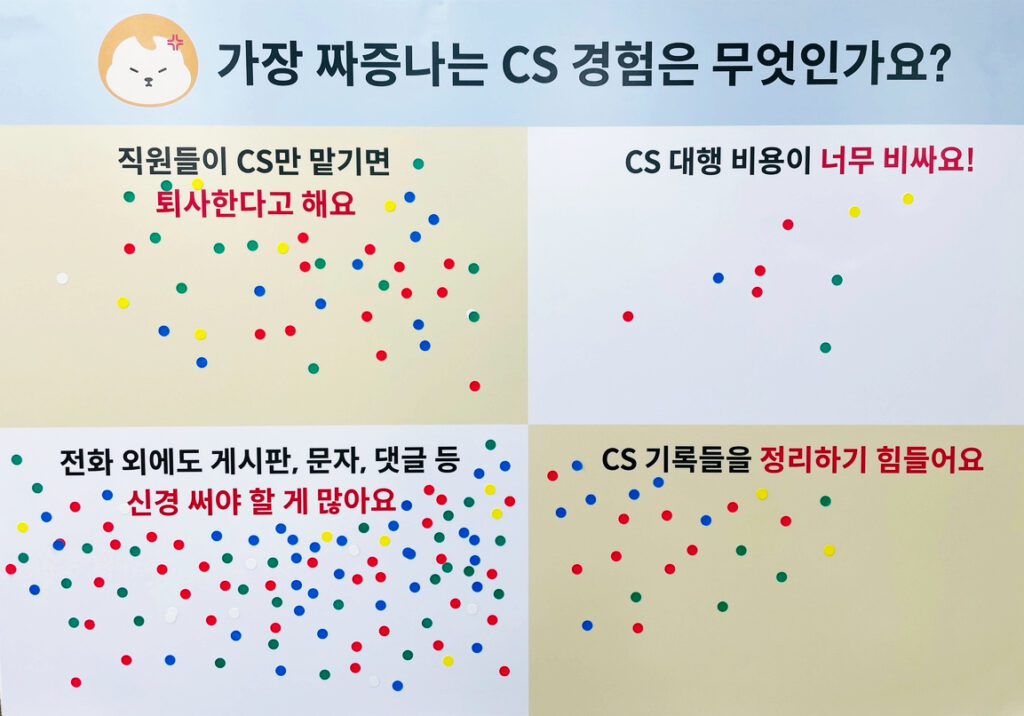 가장 짜증나는 CS 경험은 무엇인가요?

직원들이 CS만 맡기면
퇴사한다고 해요

CS 대행 비용이 너무 비싸요!

전화 외에도 게시판, 문자, 댓글 등
신경 써야 할 게 많아요

CS 기록들을 정리하기 힘들어요